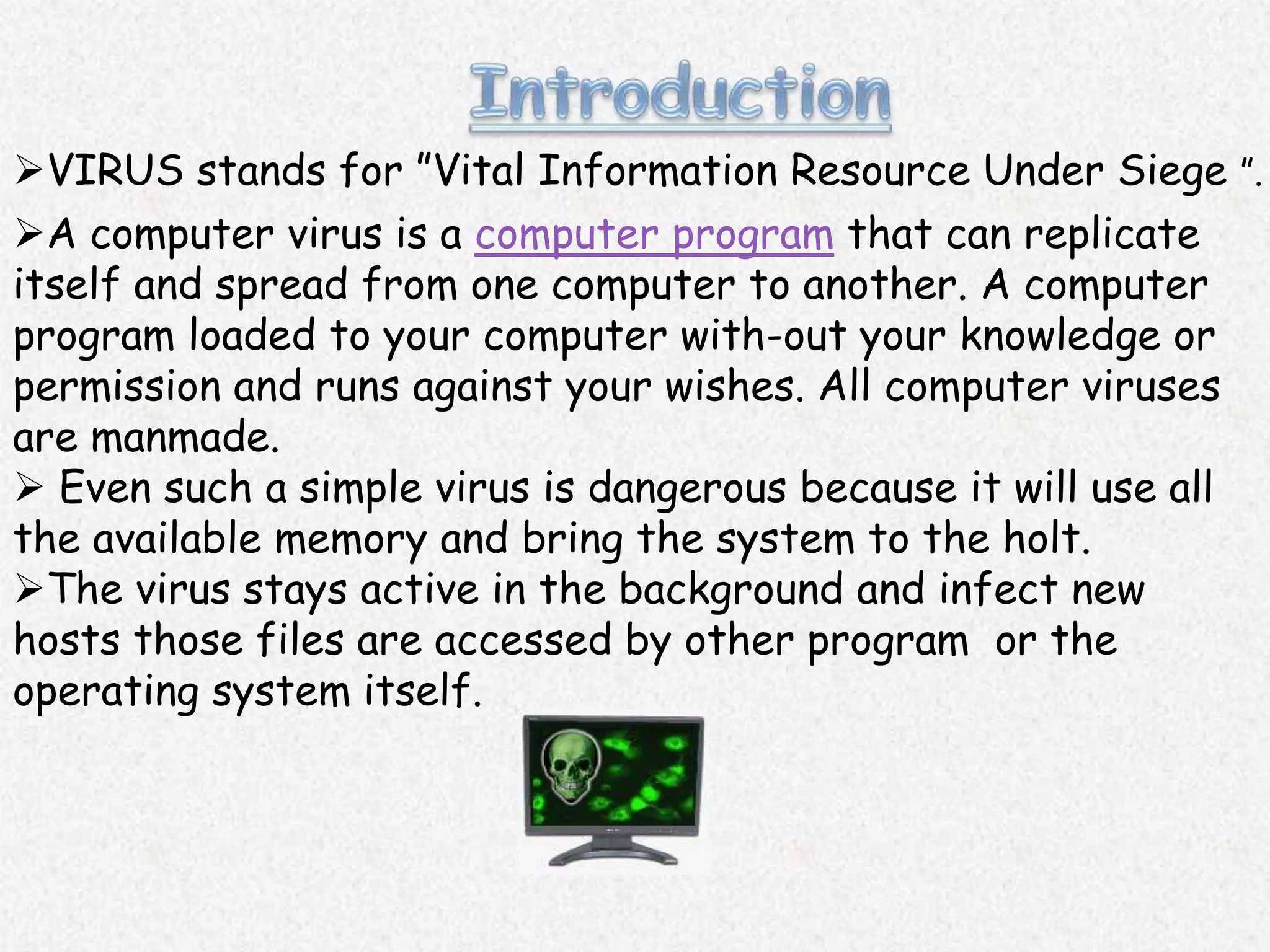 Introduction

➢VIRUS stands for "Vital Information Resource Under Siege ".

➢A computer virus is a computer program that can replicate itself and spread from one computer to another. A computer program loaded to your computer with-out your knowledge or permission and runs against your wishes. All computer viruses are manmade.

➢ Even such a simple virus is dangerous because it will use all the available memory and bring the system to the holt.

➢The virus stays active in the background and infect new hosts those files are accessed by other program or the operating system itself.